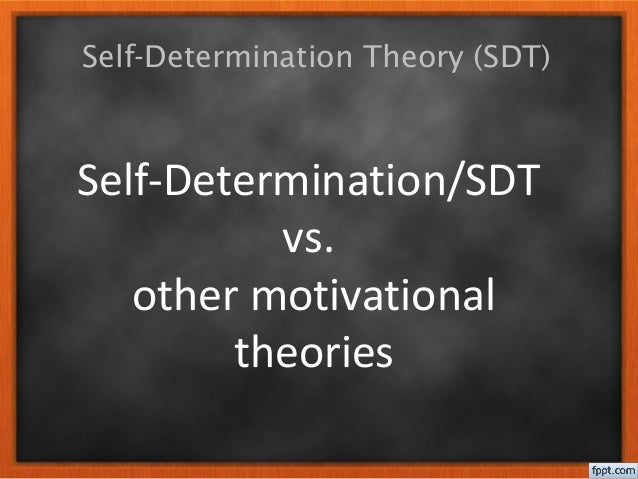 Self-Determination Theory (SDT)

Self-Determination/SDT
vs.
other motivational theories

fppt.com